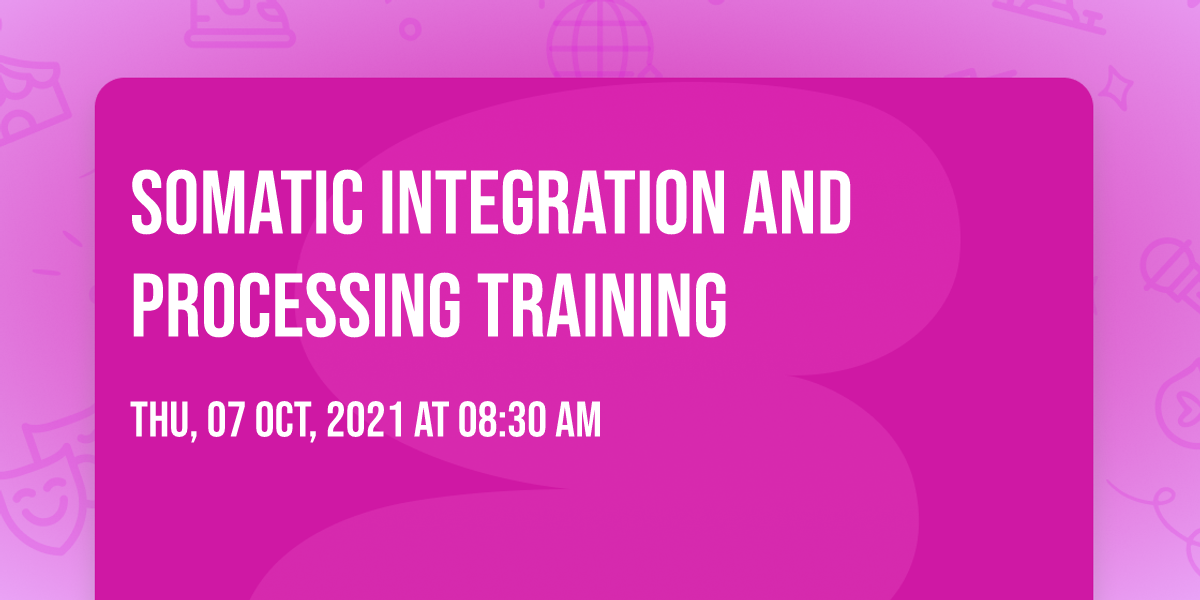 SOMATIC INTEGRATION AND PROCESSING TRAINING

THU, 07 OCT, 2021 AT 08:30 AM